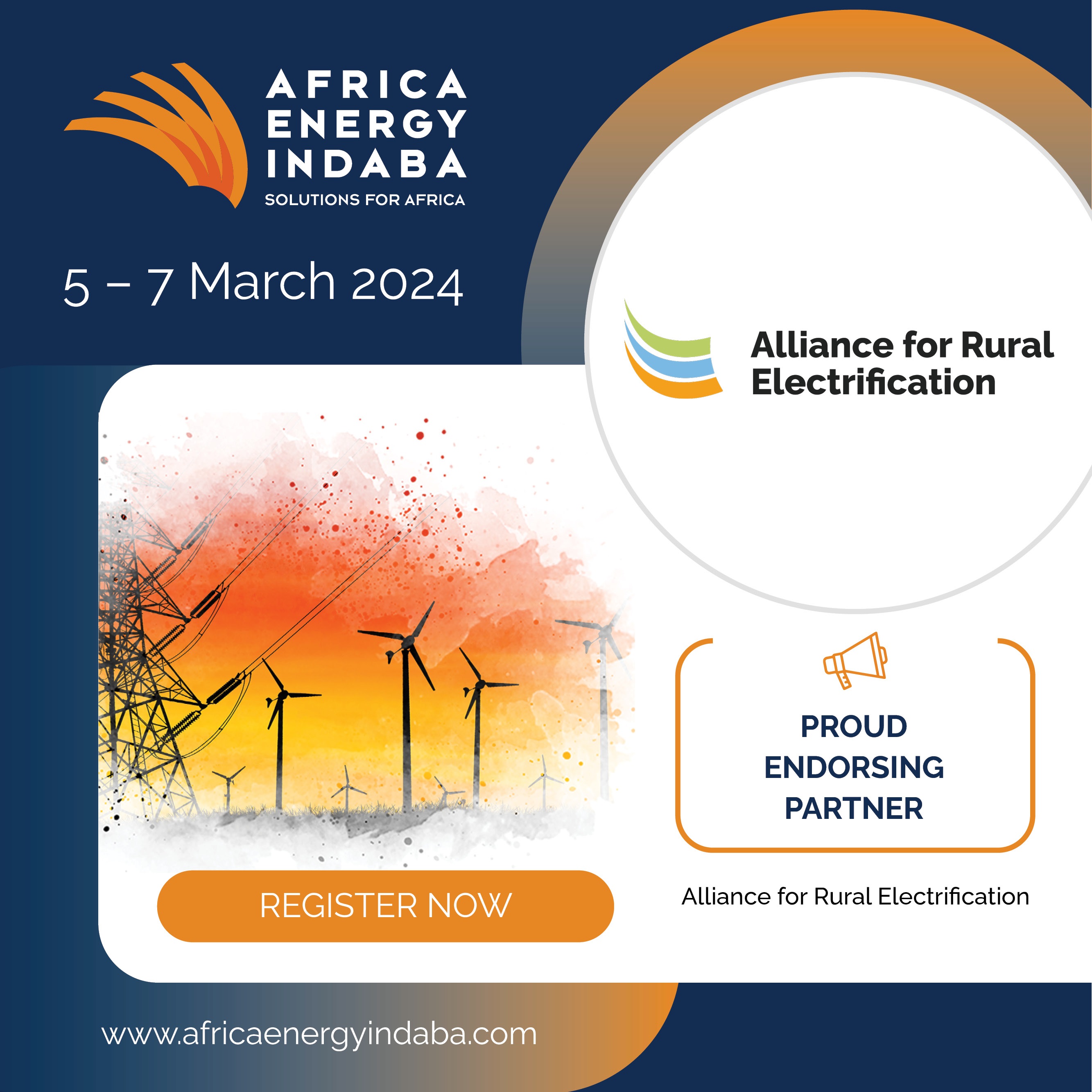 AFRICA ENERGY INDABA
SOLUTIONS FOR AFRICA

5 – 7 March 2024

Alliance for Rural Electrification

PROUD ENDORSING PARTNER

Alliance for Rural Electrification

REGISTER NOW

www.africaenergyindaba.com